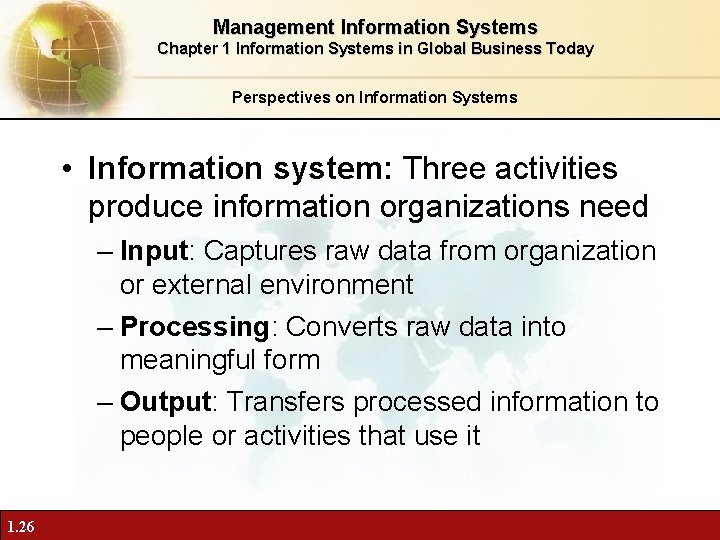 Management Information Systems
Chapter 1 Information Systems in Global Business Today

Perspectives on Information Systems

• Information system: Three activities produce information organizations need
– Input: Captures raw data from organization or external environment
– Processing: Converts raw data into meaningful form
– Output: Transfers processed information to people or activities that use it

1.26